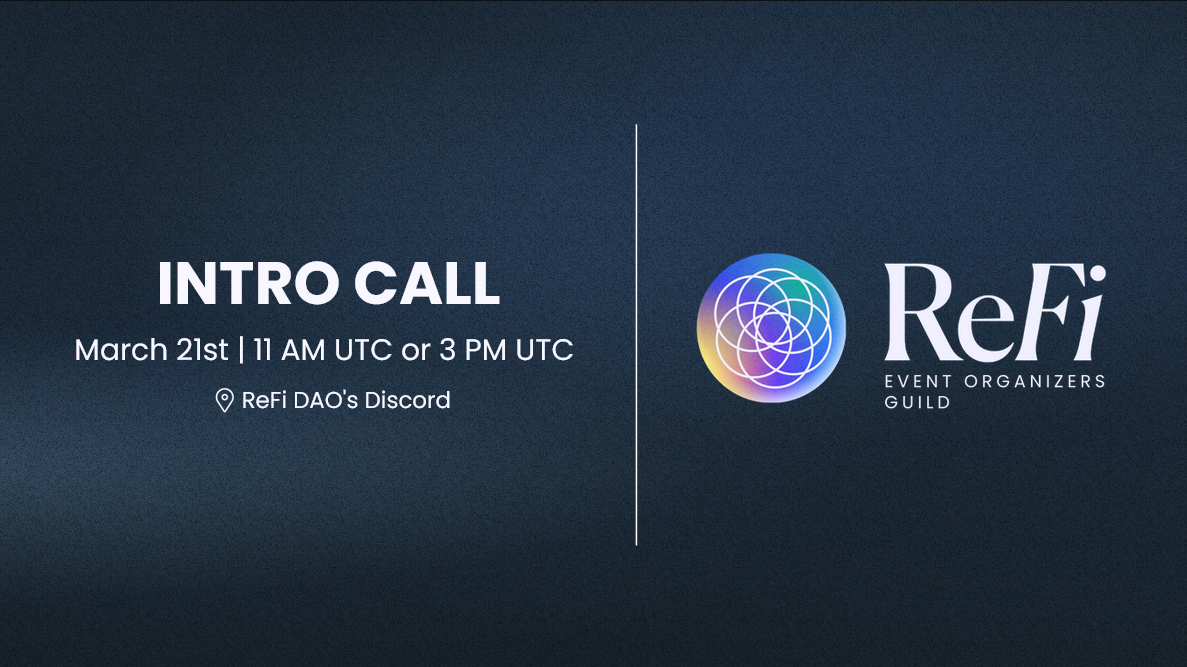 INTRO CALL

March 21st | 11 AM UTC or 3 PM UTC

ReFi DAO's Discord

ReFi

EVENT ORGANIZERS GUILD